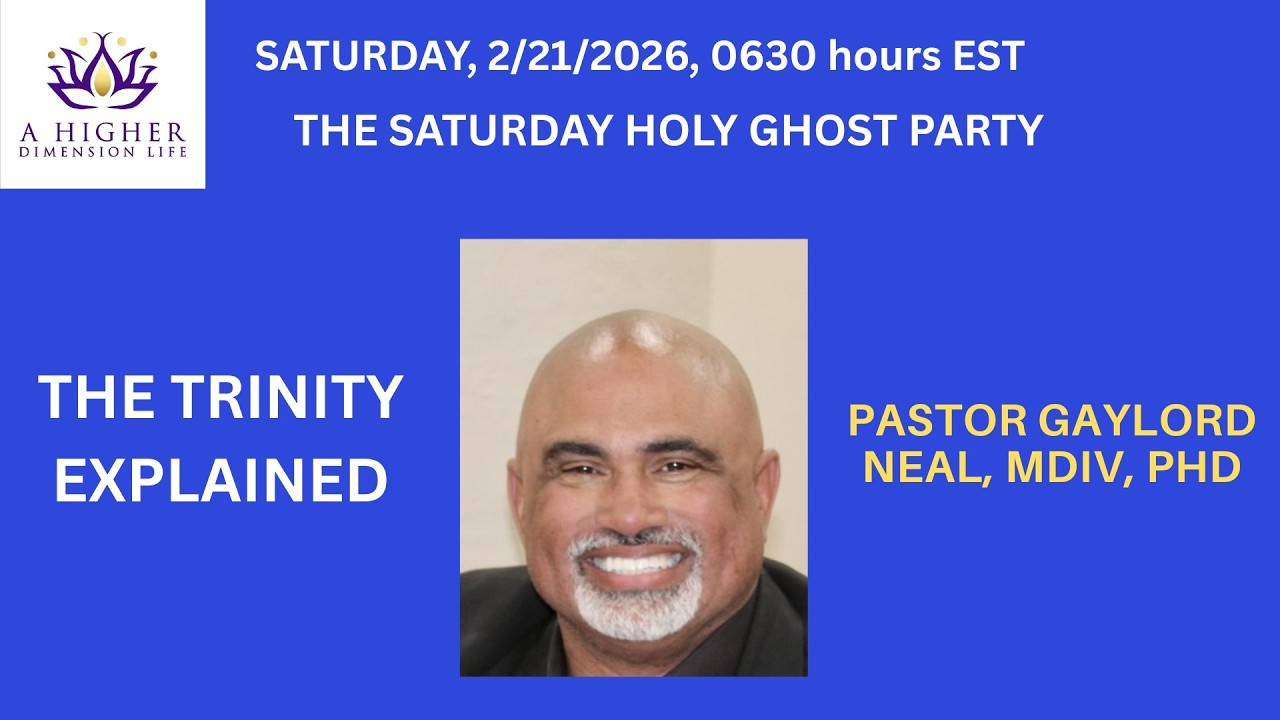 A HIGHER DIMENSION LIFE

SATURDAY, 2/21/2026, 0630 hours EST

THE SATURDAY HOLY GHOST PARTY

THE TRINITY EXPLAINED

PASTOR GAYLORD NEAL, MDIV, PHD